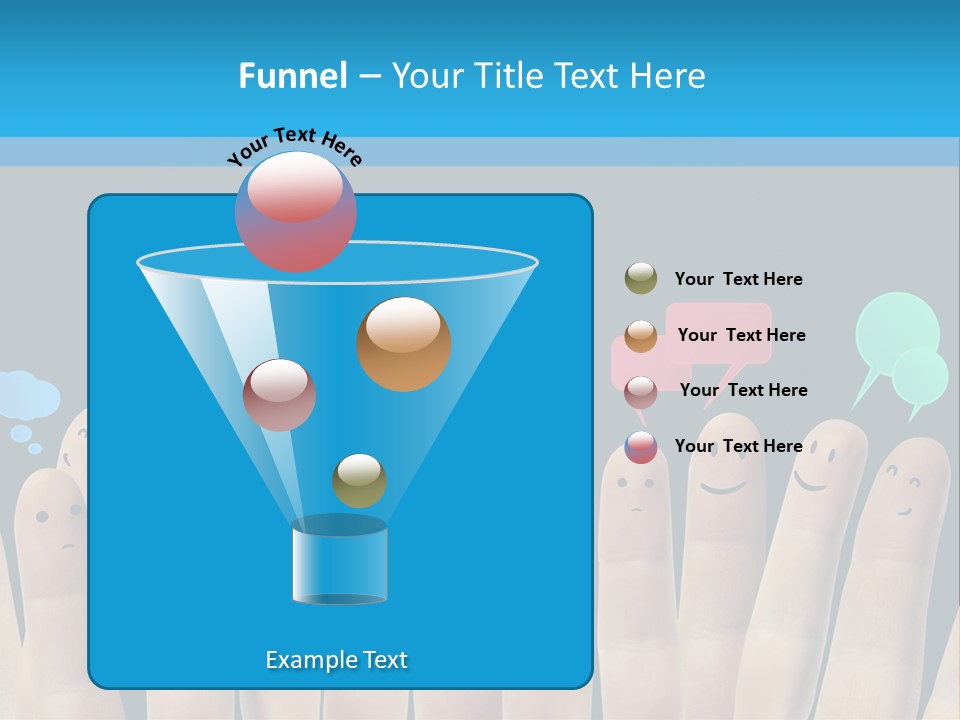 Funnel – Your Title Text Here

Your Text Here

Your Text Here

Your Text Here

Your Text Here

Your Text Here

Example Text